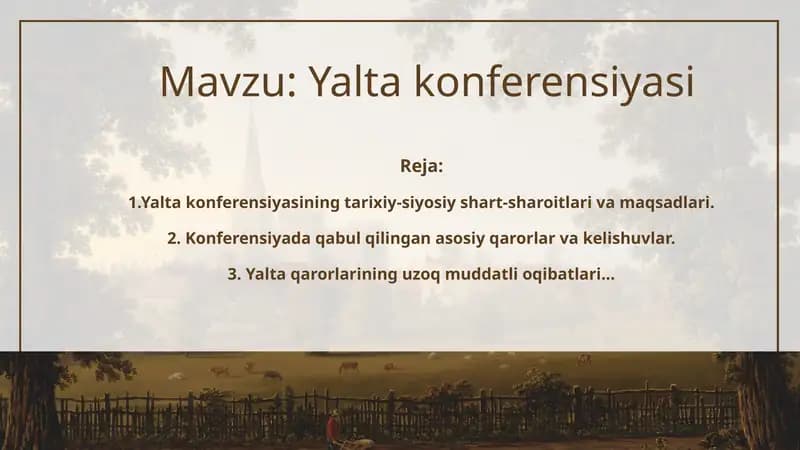 Mavzu: Yalta konferensiyasi

Reja:

1.Yalta konferensiyasining tarixiy-siyosiy shart-sharoitlari va maqsadlari.

2. Konferensiyada qabul qilingan asosiy qarorlar va kelishuvlar.

3. Yalta qarorlarining uzoq muddatli oqibatlari...